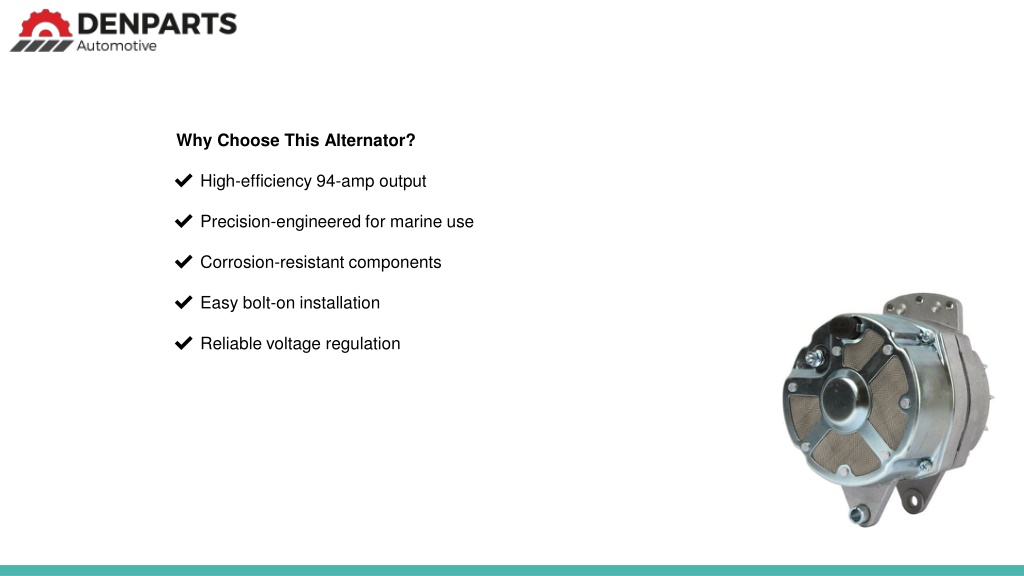 DENPARTS
Automotive

Why Choose This Alternator?

✔ High-efficiency 94-amp output

✔ Precision-engineered for marine use

✔ Corrosion-resistant components

✔ Easy bolt-on installation

✔ Reliable voltage regulation